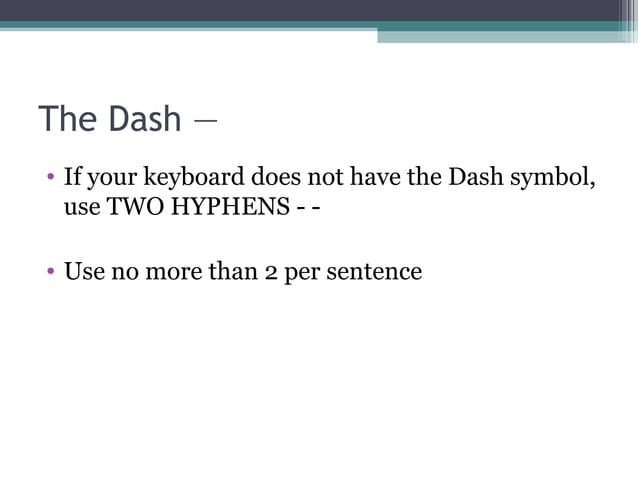 The Dash —

• If your keyboard does not have the Dash symbol, use TWO HYPHENS - -

• Use no more than 2 per sentence